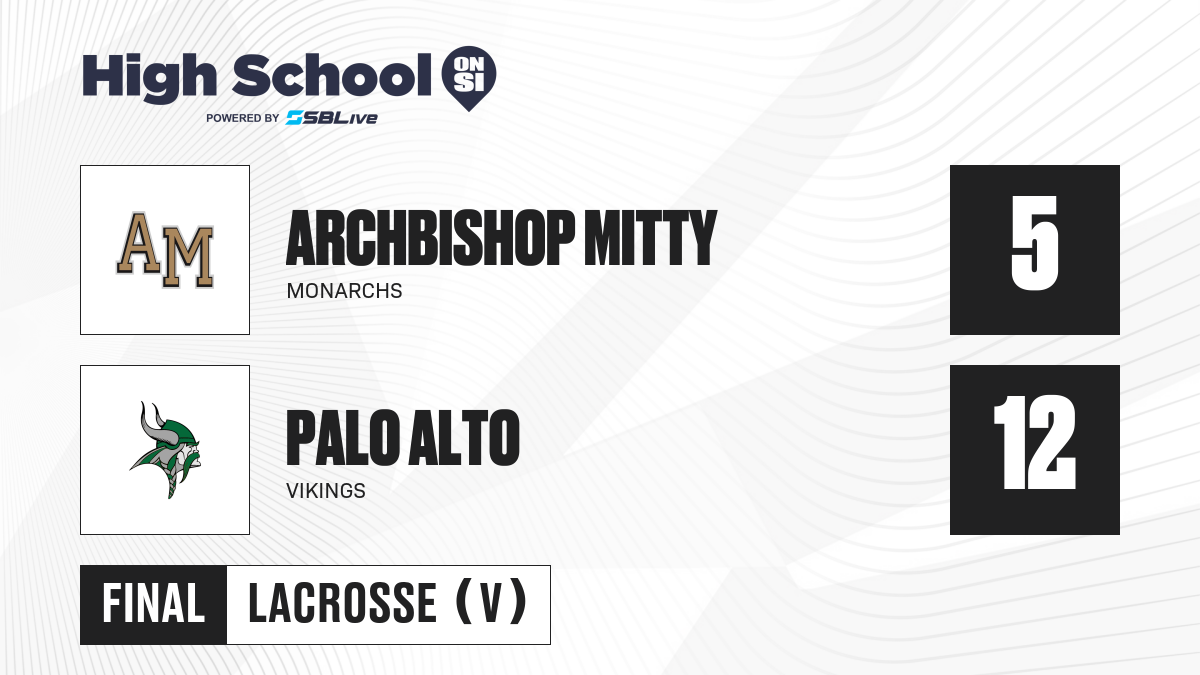 High School ON SI
POWERED BY SBLive

AM
ARCHBISHOP MITTY
MONARCHS
5

PALO ALTO
VIKINGS
12

FINAL
LACROSSE (V)